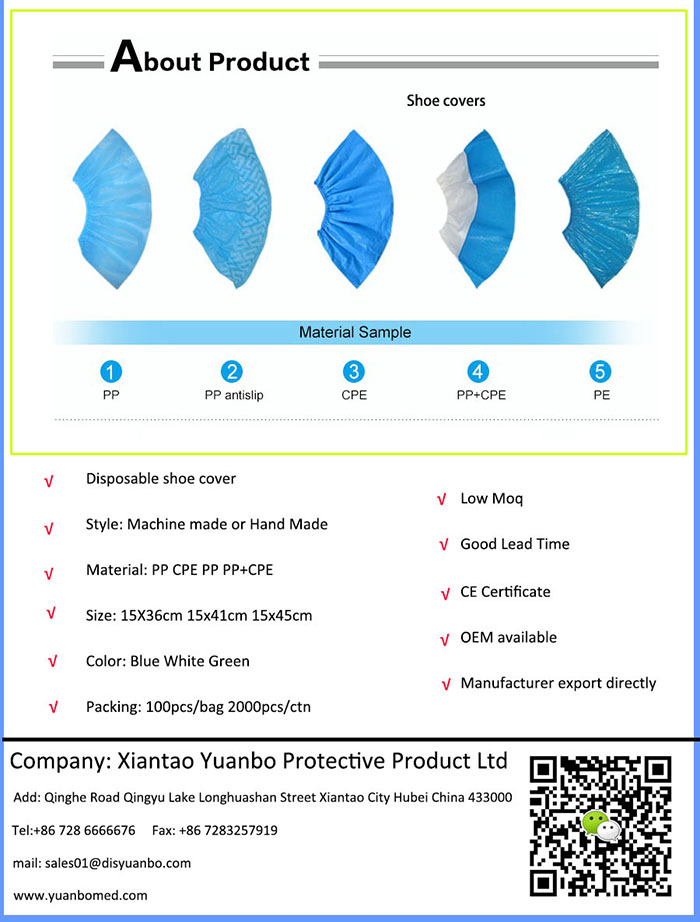 About Product

Shoe covers

Material Sample

1 PP

2 PP antislip

3 CPE

4 PP+CPE

5 PE

√ Disposable shoe cover

√ Style: Machine made or Hand Made

√ Material: PP CPE PP PP+CPE

√ Size: 15X36cm 15x41cm 15x45cm

√ Color: Blue White Green

√ Packing: 100pcs/bag 2000pcs/ctn

√ Low Moq

√ Good Lead Time

√ CE Certificate

√ OEM available

√ Manufacturer export directly

Company: Xiantao Yuanbo Protective Product Ltd

Add: Qinghe Road Qingyu Lake Longhuashan Street Xiantao City Hubei China 433000

Tel:+86 728 6666676 Fax: +86 7283257919

mail: sales01@disyuanbo.com

www.yuanbomed.com